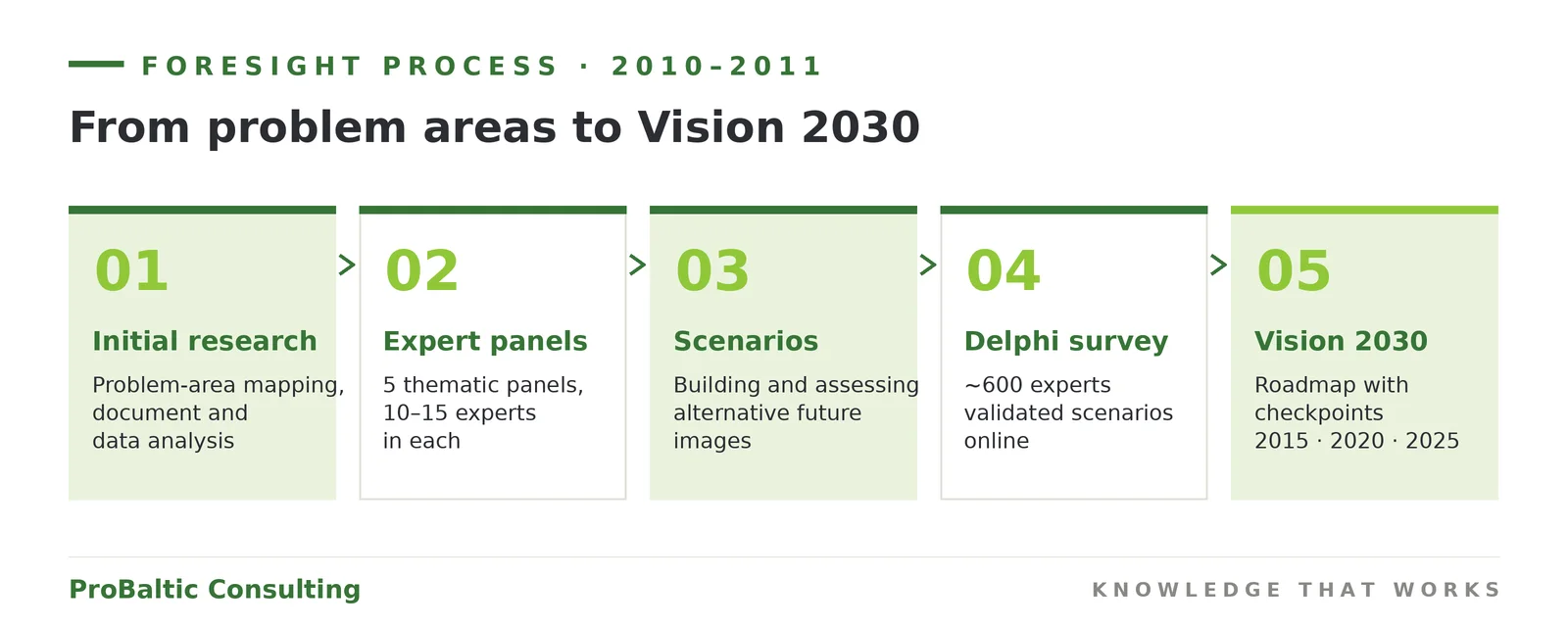 FORESIGHT PROCESS · 2010–2011

From problem areas to Vision 2030

01

Initial research

Problem-area mapping, document and data analysis

02

Expert panels

5 thematic panels, 10–15 experts in each

03

Scenarios

Building and assessing alternative future images

04

Delphi survey

~600 experts validated scenarios online

05

Vision 2030

Roadmap with checkpoints 2015 · 2020 · 2025

ProBaltic Consulting

KNOWLEDGE THAT WORKS